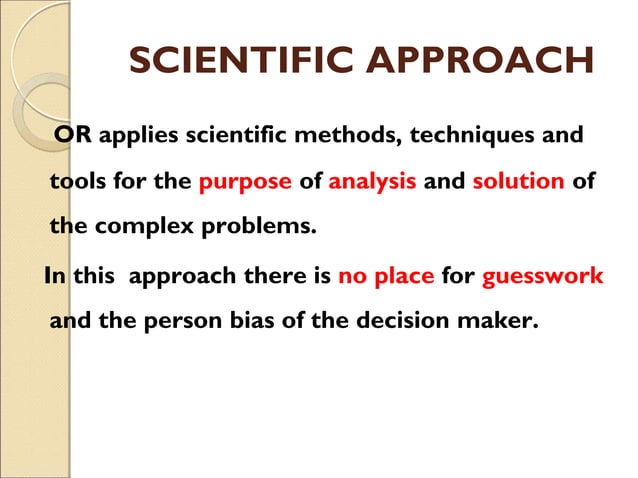 SCIENTIFIC APPROACH

OR applies scientific methods, techniques and tools for the purpose of analysis and solution of the complex problems.

In this approach there is no place for guesswork and the person bias of the decision maker.